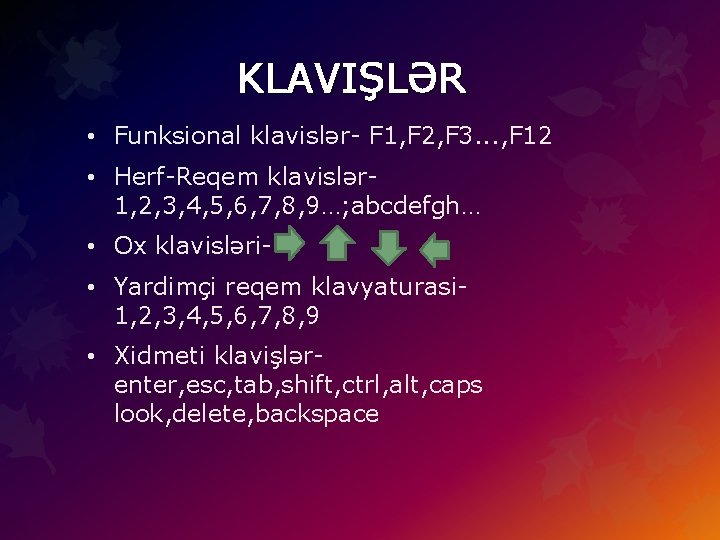 KLAVIŞLƏR

• Funksional klavislər- F1,F2,F3...,F12
• Herf-Reqem klavislər- 1,2,3,4,5,6,7,8,9…;abcdefgh…
• Ox klavisləri-
• Yardimçi reqem klavyaturasi- 1,2,3,4,5,6,7,8,9
• Xidmeti klavişlər- enter,esc,tab,shift,ctrl,alt,caps look,delete,backspace